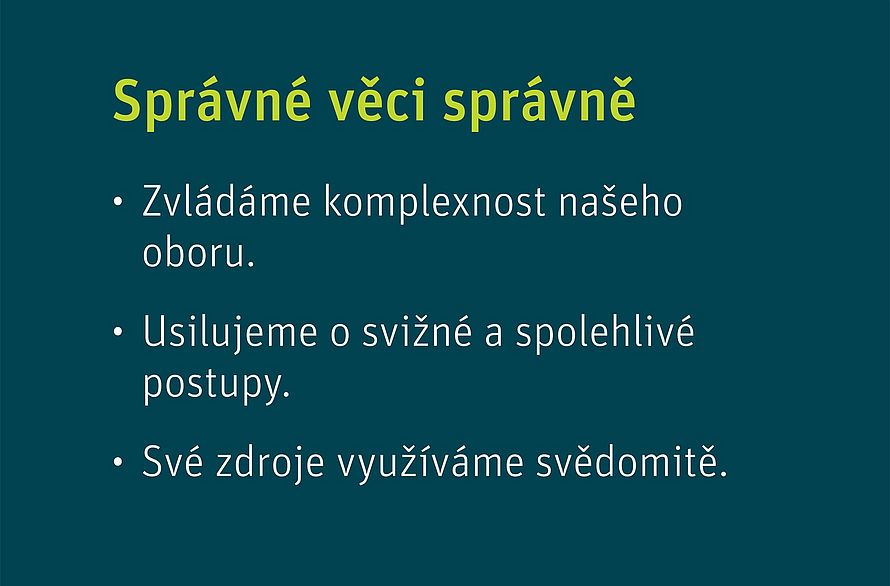 Správné věci správně

• Zvládáme komplexnost našeho oboru.

• Usilujeme o svižné a spolehlivé postupy.

• Své zdroje využíváme svědomitě.